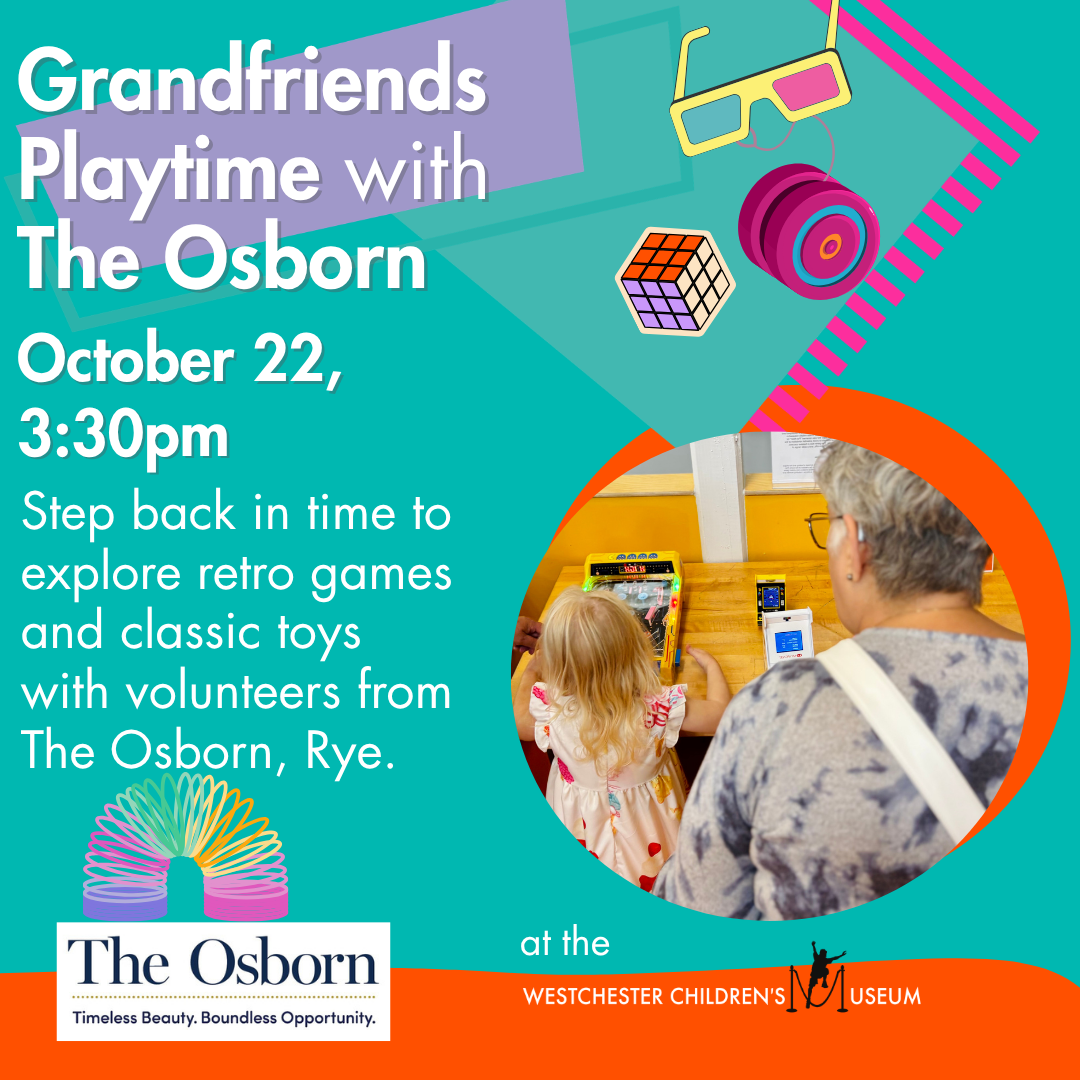 Grandfriends Playtime with The Osborn

October 22, 3:30pm

Step back in time to explore retro games and classic toys with volunteers from The Osborn, Rye.

The Osborn
Timeless Beauty. Boundless Opportunity.

at the
WESTCHESTER CHILDREN'S MUSEUM